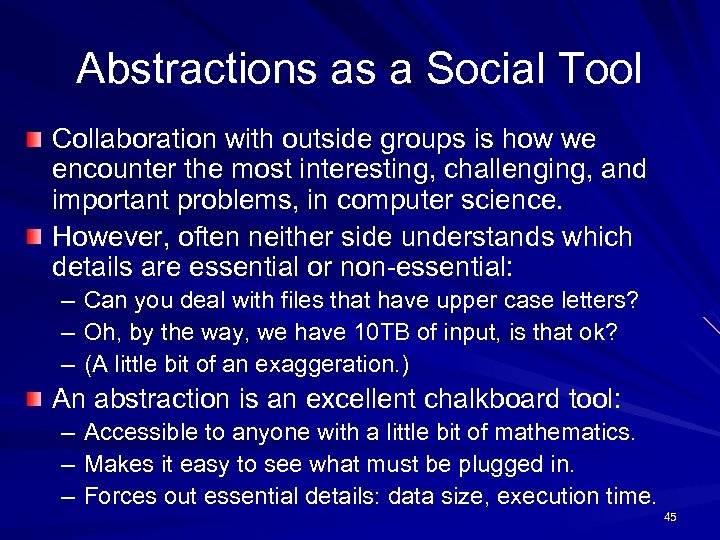 Abstractions as a Social Tool

Collaboration with outside groups is how we encounter the most interesting, challenging, and important problems, in computer science.

However, often neither side understands which details are essential or non-essential:
– Can you deal with files that have upper case letters?
– Oh, by the way, we have 10TB of input, is that ok?
– (A little bit of an exaggeration.)

An abstraction is an excellent chalkboard tool:
– Accessible to anyone with a little bit of mathematics.
– Makes it easy to see what must be plugged in.
– Forces out essential details: data size, execution time.

45